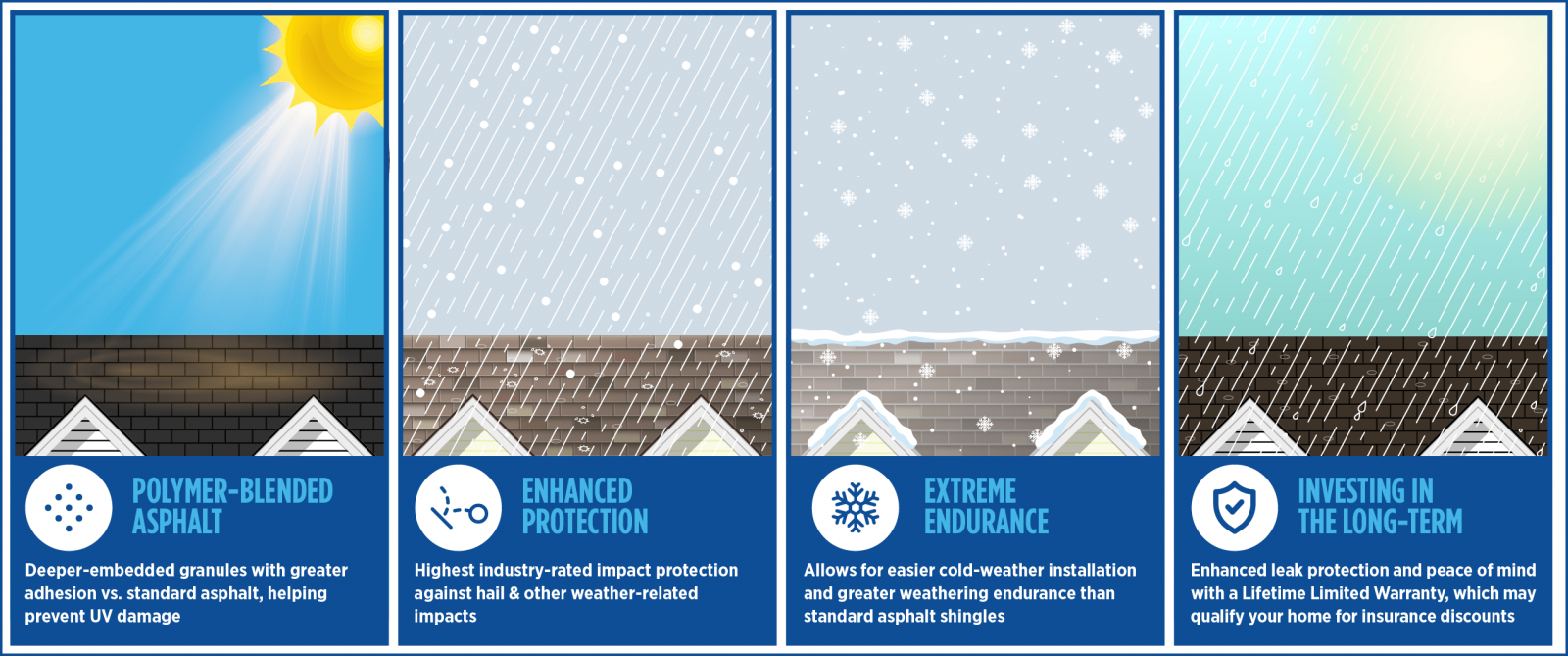 POLYMER-BLENDED ASPHALT

Deeper-embedded granules with greater adhesion vs. standard asphalt, helping prevent UV damage

ENHANCED PROTECTION

Highest industry-rated impact protection against hail & other weather-related impacts

EXTREME ENDURANCE

Allows for easier cold-weather installation and greater weathering endurance than standard asphalt shingles

INVESTING IN THE LONG-TERM

Enhanced leak protection and peace of mind with a Lifetime Limited Warranty, which may qualify your home for insurance discounts